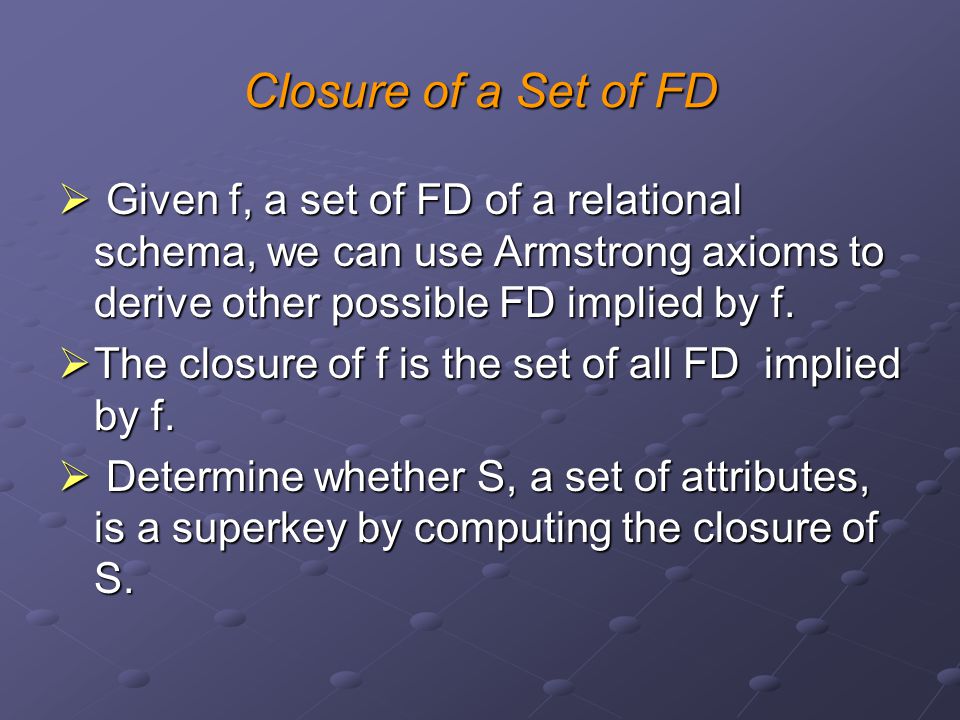 Closure of a Set of FD

➢ Given f, a set of FD of a relational schema, we can use Armstrong axioms to derive other possible FD implied by f.

➢ The closure of f is the set of all FD implied by f.

➢ Determine whether S, a set of attributes, is a superkey by computing the closure of S.